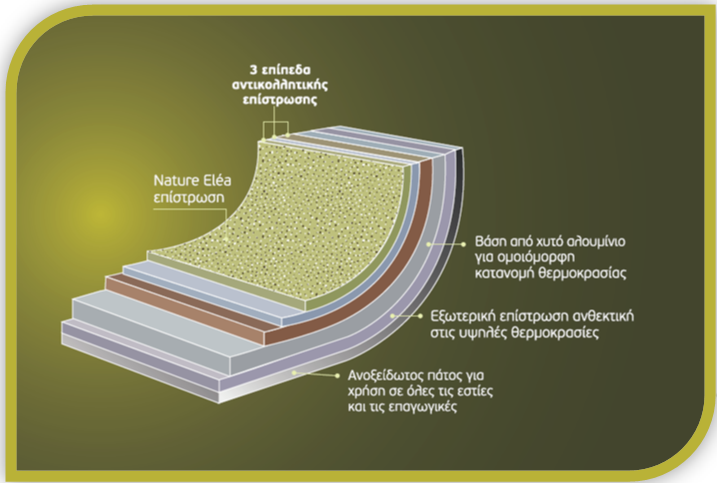 3 επίπεδα αντικολλητικής επίστρωσης

Nature Eléa επίστρωση

Βάση από χυτό αλουμίνιο για ομοιόμορφη κατανομή θερμοκρασίας

Εξωτερική επίστρωση ανθεκτική στις υψηλές θερμοκρασίες

Ανοξείδωτος πάτος για χρήση σε όλες τις εστίες και τις επαγωγικές